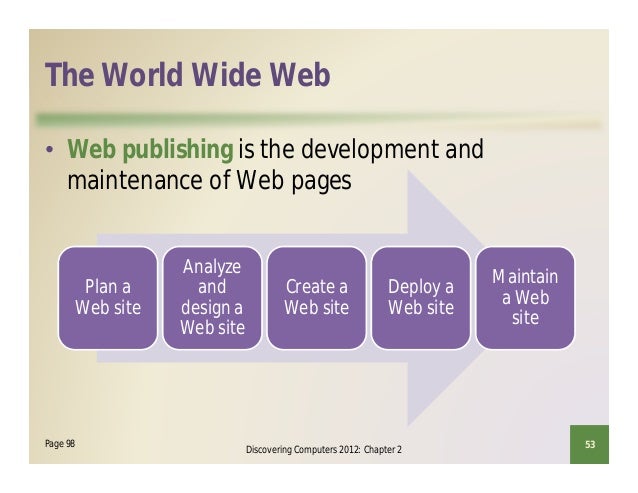 The World Wide Web

• Web publishing is the development and maintenance of Web pages

Plan a Web site

Analyze and design a Web site

Create a Web site

Deploy a Web site

Maintain a Web site

Page 98

Discovering Computers 2012: Chapter 2

53